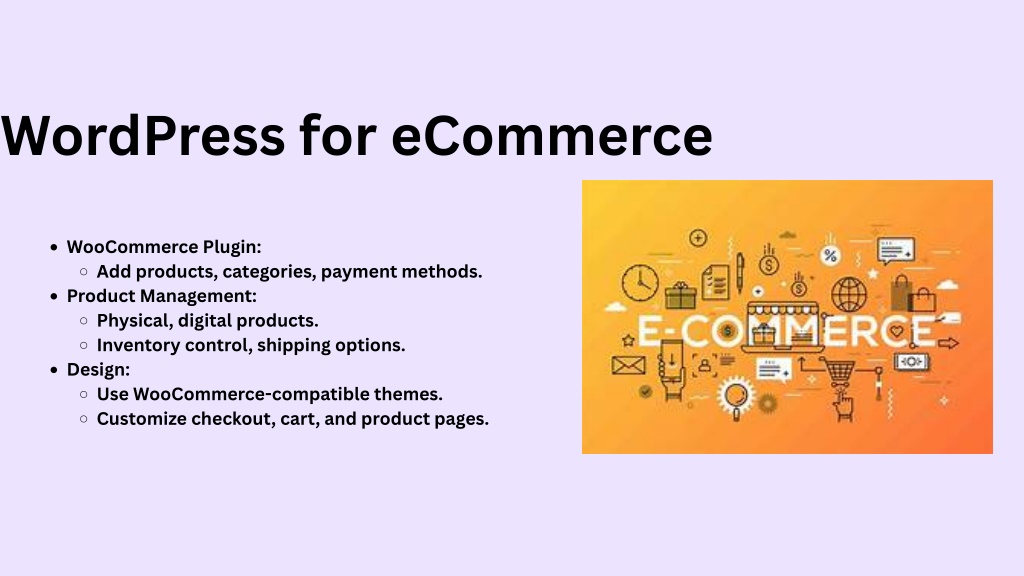 WordPress for eCommerce

- WooCommerce Plugin:
  - Add products, categories, payment methods.
- Product Management:
  - Physical, digital products.
  - Inventory control, shipping options.
- Design:
  - Use WooCommerce-compatible themes.
  - Customize checkout, cart, and product pages.

E-COMMERCE